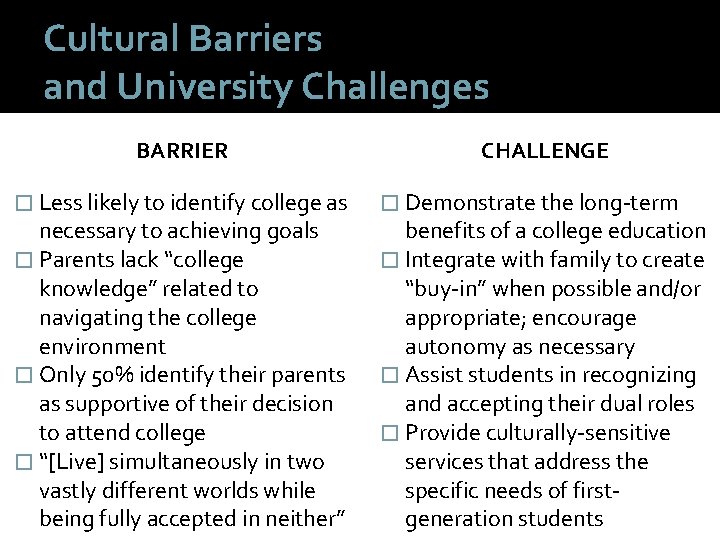 Cultural Barriers and University Challenges

BARRIER

□ Less likely to identify college as necessary to achieving goals
□ Parents lack "college knowledge" related to navigating the college environment
□ Only 50% identify their parents as supportive of their decision to attend college
□ "[Live] simultaneously in two vastly different worlds while being fully accepted in neither"

CHALLENGE

□ Demonstrate the long-term benefits of a college education
□ Integrate with family to create "buy-in" when possible and/or appropriate; encourage autonomy as necessary
□ Assist students in recognizing and accepting their dual roles
□ Provide culturally-sensitive services that address the specific needs of first-generation students